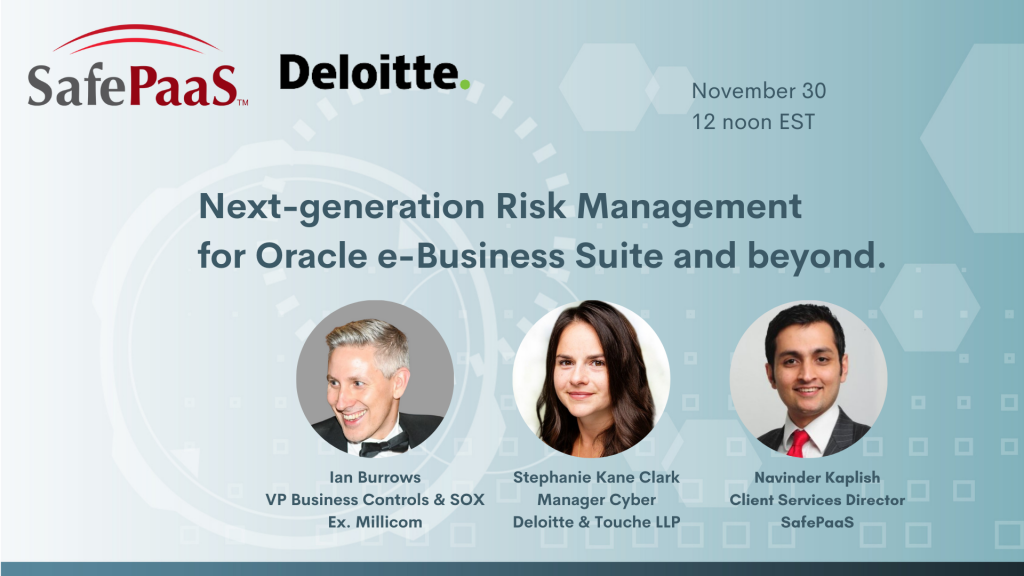 SafePaaS™

Deloitte.

November 30
12 noon EST

Next-generation Risk Management for Oracle e-Business Suite and beyond.

Ian Burrows
VP Business Controls & SOX
Ex. Millicom

Stephanie Kane Clark
Manager Cyber
Deloitte & Touche LLP

Navinder Kaplish
Client Services Director
SafePaaS